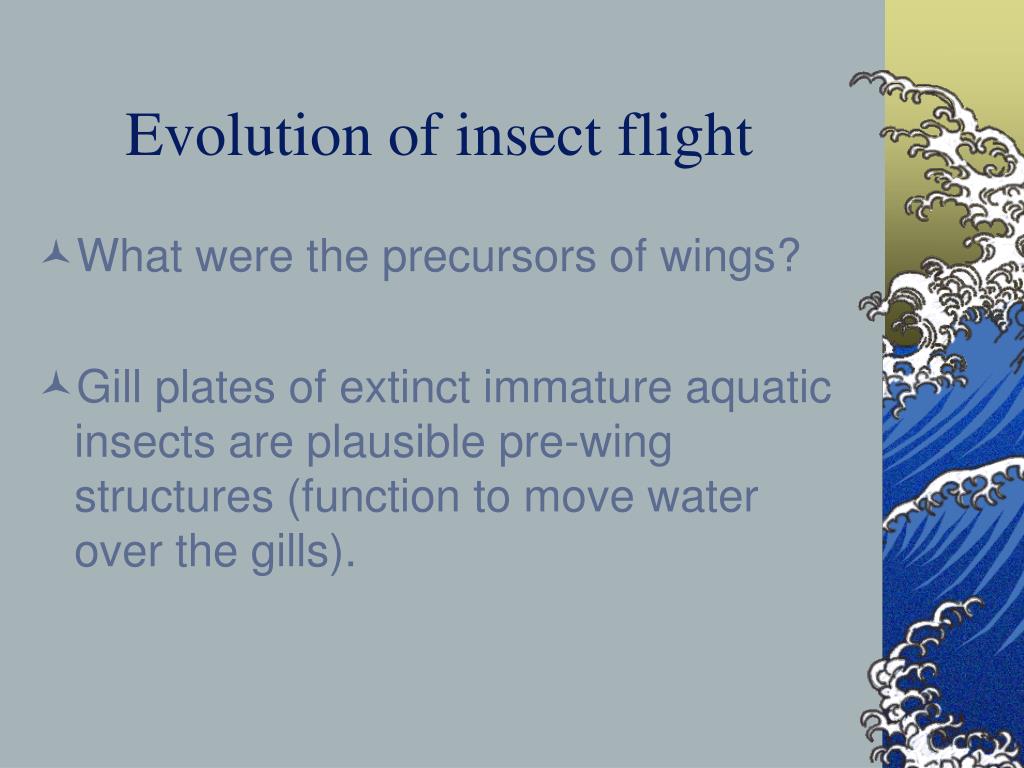 Evolution of insect flight

What were the precursors of wings?

Gill plates of extinct immature aquatic insects are plausible pre-wing structures (function to move water over the gills).